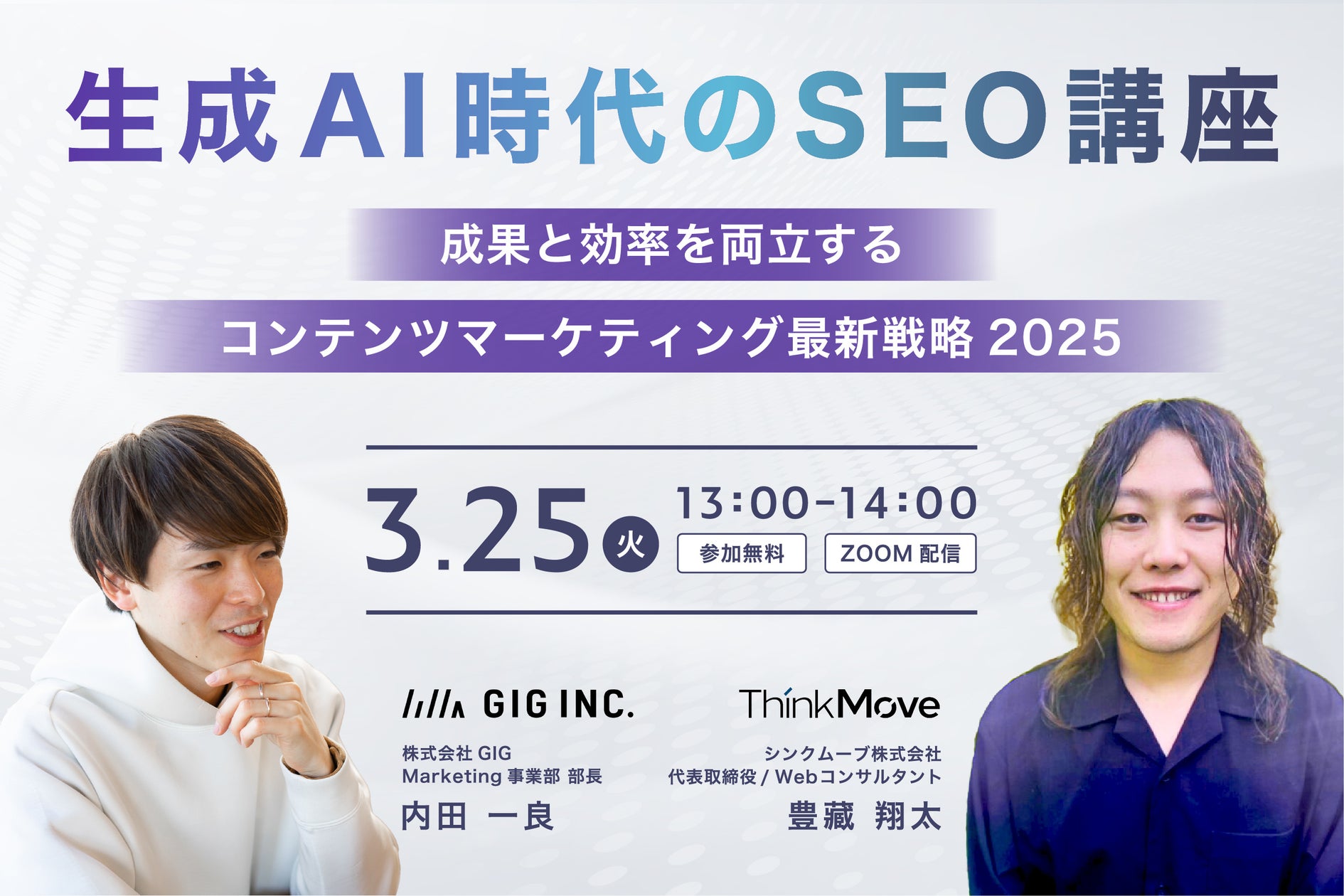 生成AI時代のSEO講座

成果と効率を両立する

コンテンツマーケティング最新戦略 2025

3.25 火 13:00-14:00

参加無料 ZOOM 配信

GIG INC.

株式会社 GIG
Marketing 事業部 部長

内田 一良

ThinkMove

シンクムーブ株式会社
代表取締役 / Webコンサルタント

豊藏 翔太